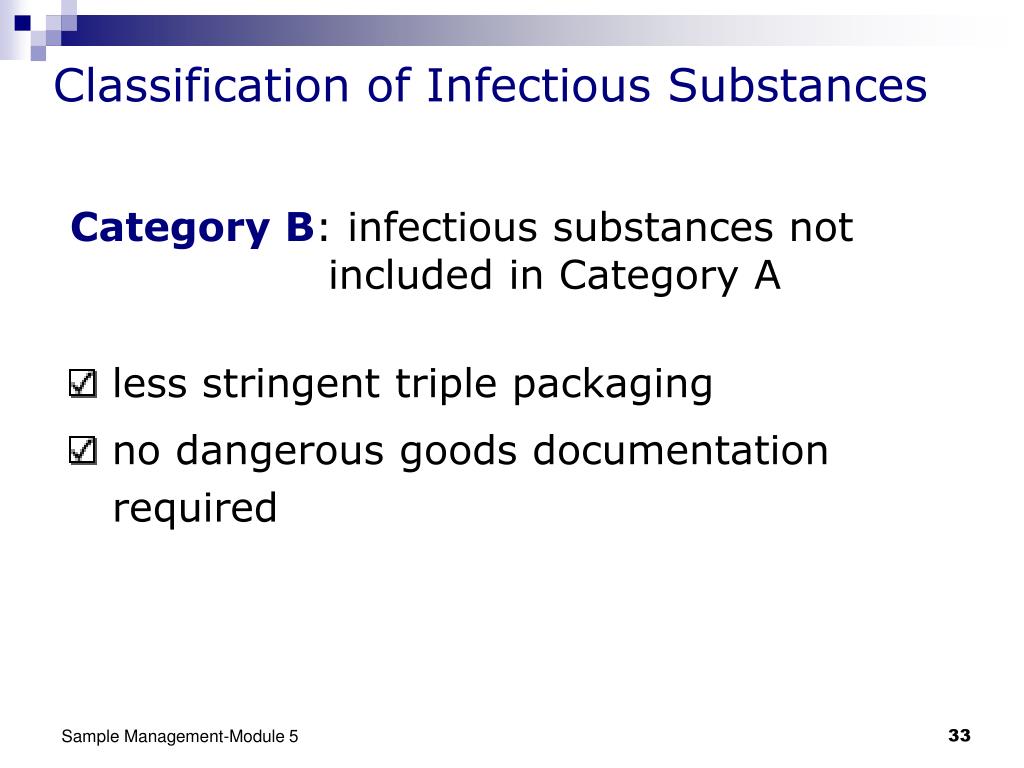 Classification of Infectious Substances

Category B: infectious substances not included in Category A

☑ less stringent triple packaging

☑ no dangerous goods documentation required

Sample Management-Module 5

33